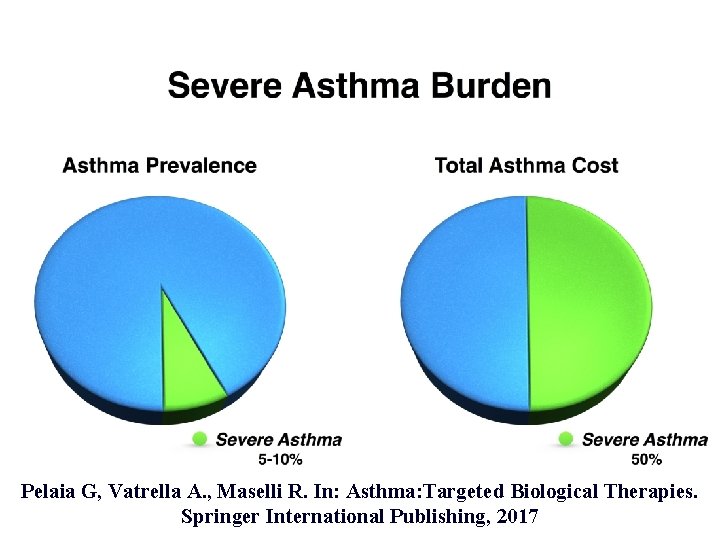 Severe Asthma Burden

Asthma Prevalence

Severe Asthma
5-10%

Total Asthma Cost

Severe Asthma
50%

Pelaia G, Vatrella A., Maselli R. In: Asthma:Targeted Biological Therapies. Springer International Publishing, 2017